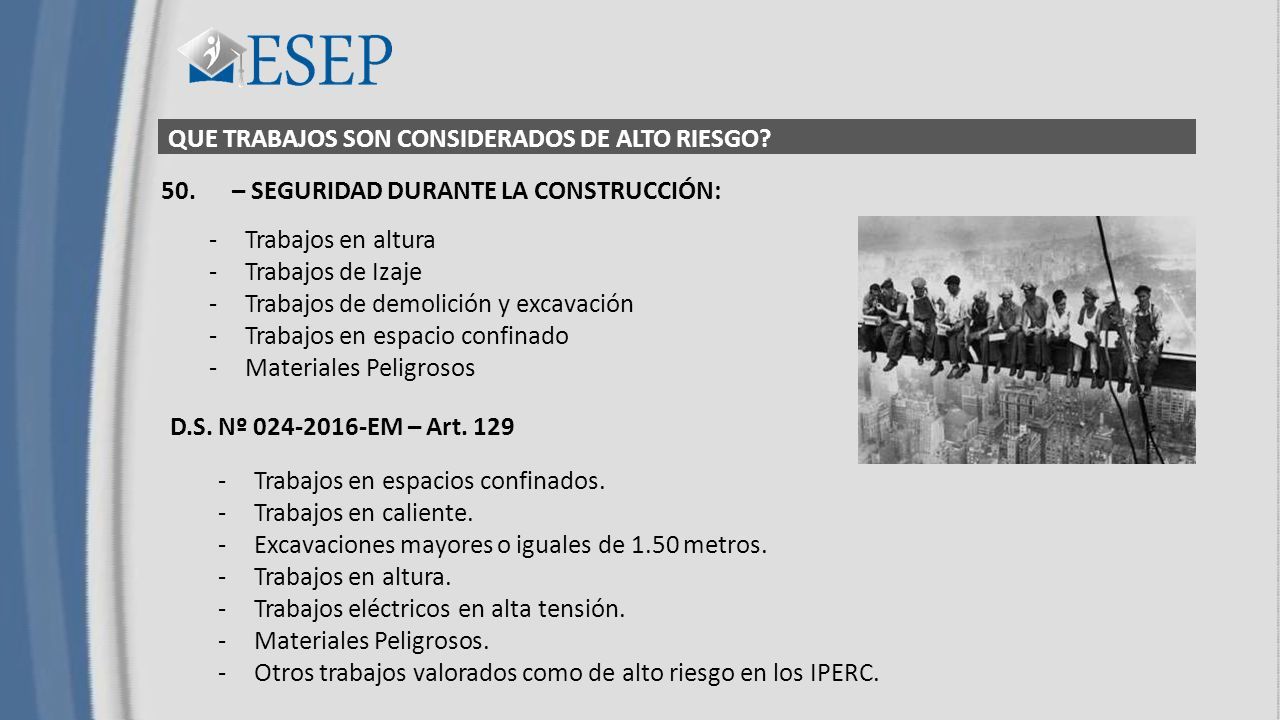 ESEP

QUE TRABAJOS SON CONSIDERADOS DE ALTO RIESGO?

50. – SEGURIDAD DURANTE LA CONSTRUCCIÓN:

- Trabajos en altura
- Trabajos de Izaje
- Trabajos de demolición y excavación
- Trabajos en espacio confinado
- Materiales Peligrosos

D.S. Nº 024-2016-EM – Art. 129

- Trabajos en espacios confinados.
- Trabajos en caliente.
- Excavaciones mayores o iguales de 1.50 metros.
- Trabajos en altura.
- Trabajos eléctricos en alta tensión.
- Materiales Peligrosos.
- Otros trabajos valorados como de alto riesgo en los IPERC.